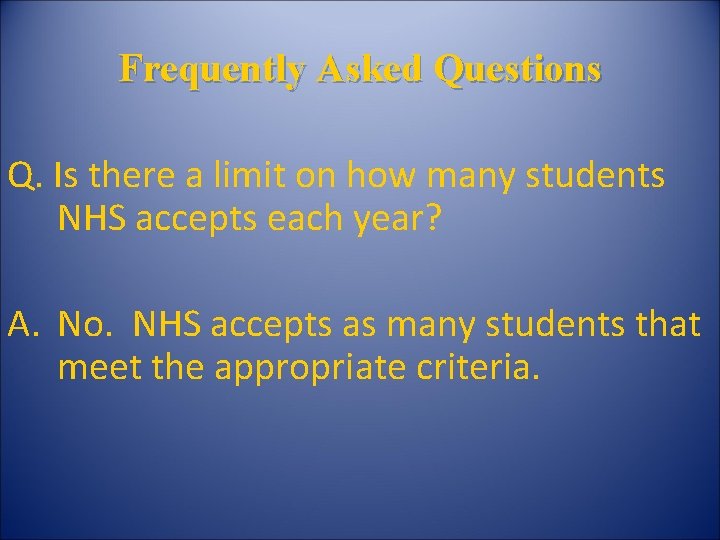 Frequently Asked Questions

Q. Is there a limit on how many students NHS accepts each year?

A. No. NHS accepts as many students that meet the appropriate criteria.